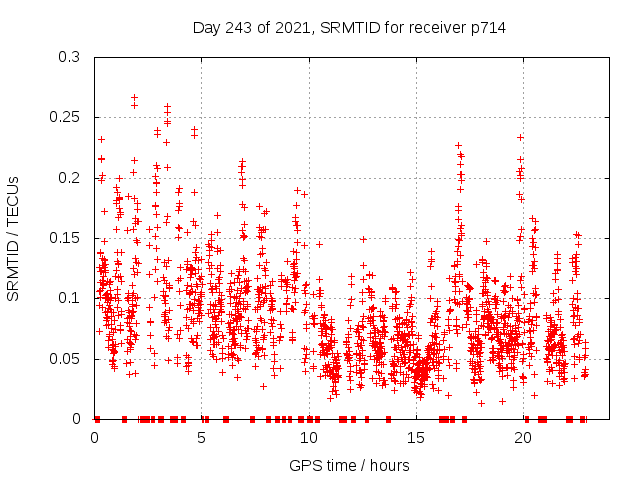 Day 243 of 2021, SRMTID for receiver p714

SRMTID / TECUs

0.3
0.25
0.2
0.15
0.1
0.05
0

0
5
10
15
20

GPS time / hours